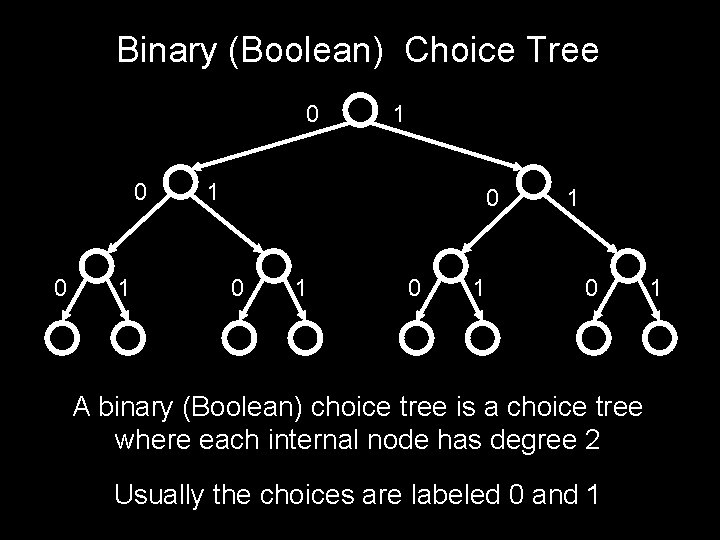 Binary (Boolean) Choice Tree

0 1

0 1 0 1

0 1 0 1 0 1 0 1

A binary (Boolean) choice tree is a choice tree where each internal node has degree 2

Usually the choices are labeled 0 and 1